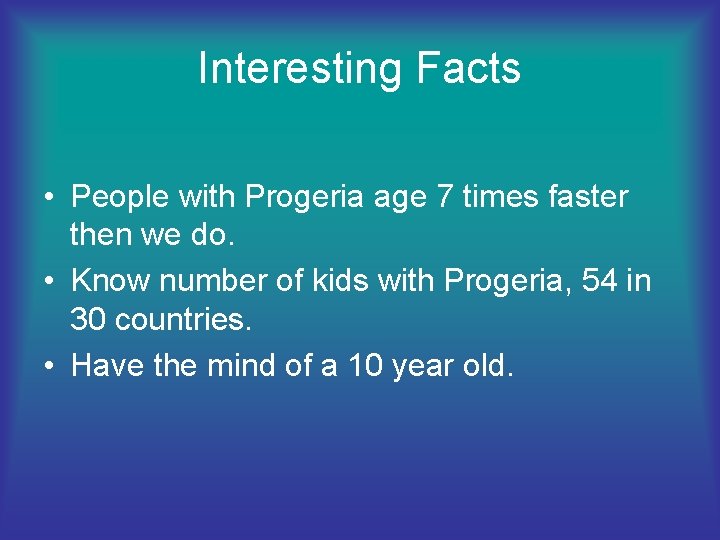 Interesting Facts

• People with Progeria age 7 times faster then we do.
• Know number of kids with Progeria, 54 in 30 countries.
• Have the mind of a 10 year old.